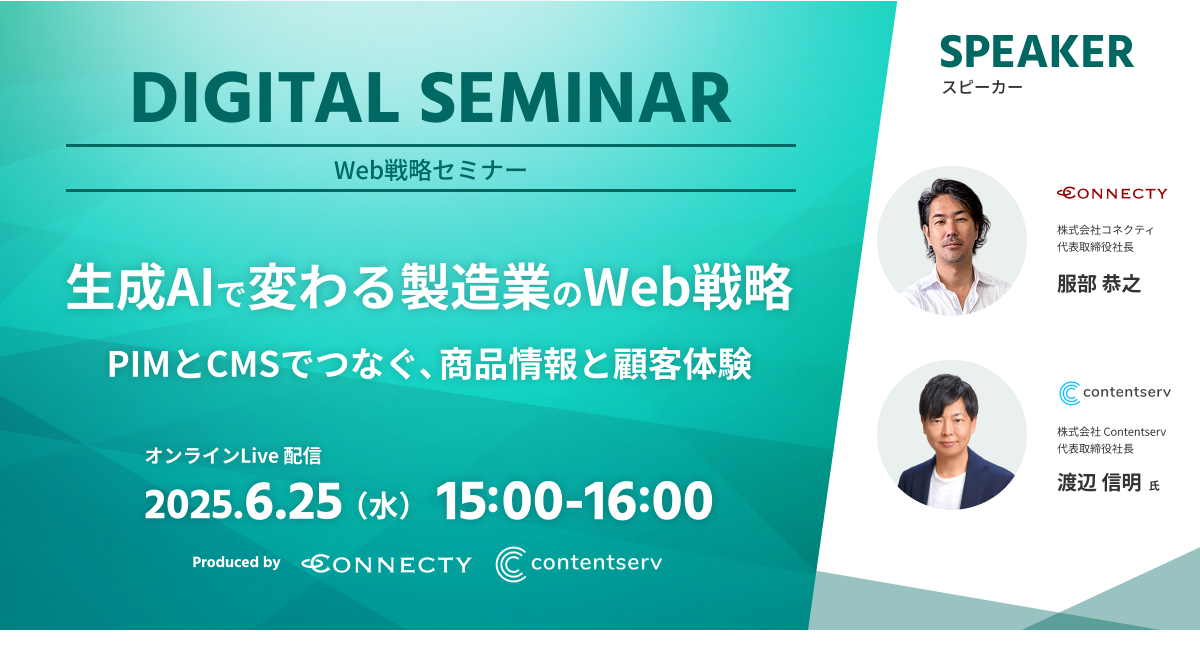 DIGITAL SEMINAR

Web戦略セミナー

生成AIで変わる製造業のWeb戦略

PIMとCMSでつなぐ、商品情報と顧客体験

オンラインLive 配信

2025.6.25（水） 15:00-16:00

Produced by CONNECTY contentserv

SPEAKER
スピーカー

CONNECTY
株式会社コネクティ
代表取締役社長
服部 恭之

contentserv
株式会社 Contentserv
代表取締役社長
渡辺 信明 氏